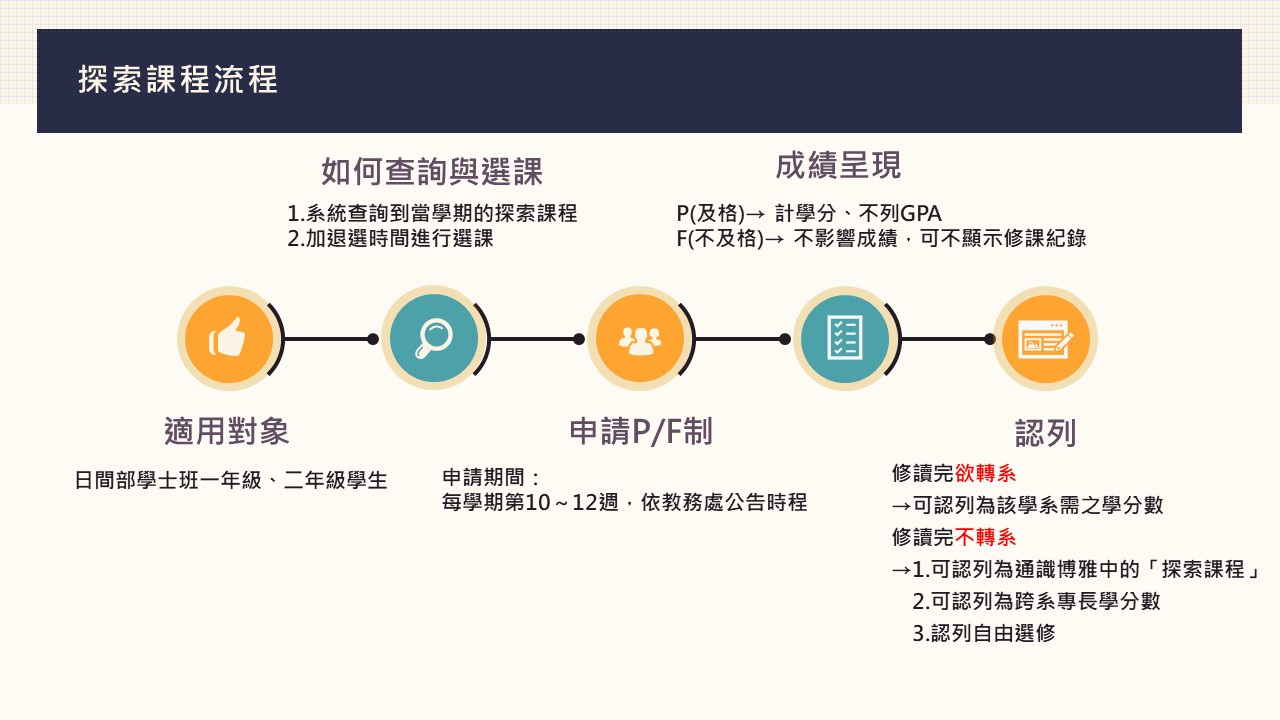 探索課程流程

如何查詢與選課

1.系統查詢到當學期的探索課程
2.加退選時間進行選課

成績呈現

P(及格)→ 計學分、不列GPA
F(不及格)→ 不影響成績，可不顯示修課紀錄

適用對象

日間部學士班一年級、二年級學生

申請P/F制

申請期間：
每學期第10～12週，依教務處公告時程

認列

修讀完欲轉系
→可認列為該學系需之學分數
修讀完不轉系
→1.可認列為通識博雅中的「探索課程」
2.可認列為跨系專長學分數
3.認列自由選修